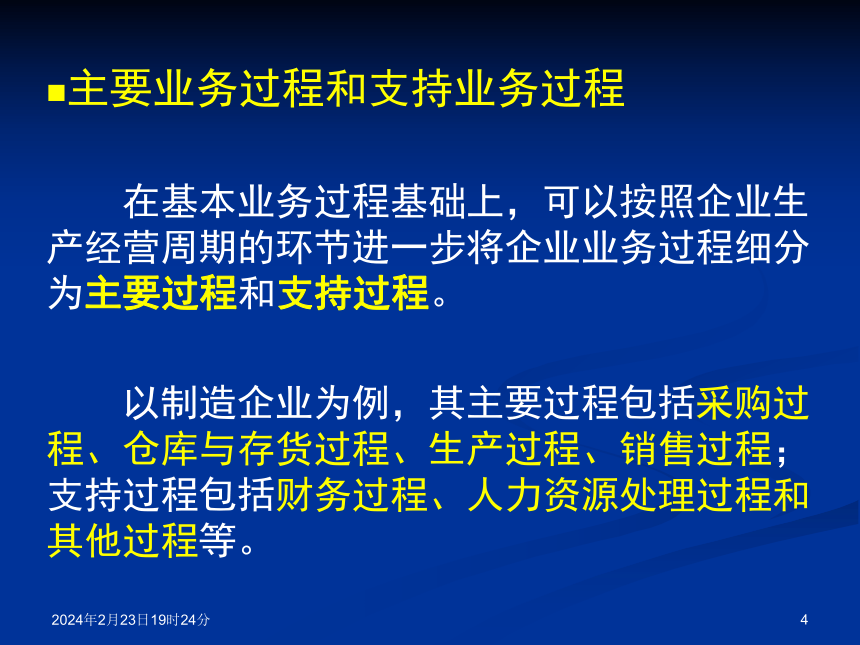 ■主要业务过程和支持业务过程

在基本业务过程基础上，可以按照企业生产经营周期的环节进一步将企业业务过程细分为主要过程和支持过程。

以制造企业为例，其主要过程包括采购过程、仓库与存货过程、生产过程、销售过程；支持过程包括财务过程、人力资源处理过程和其他过程等。

2024年2月23日19时24分

4